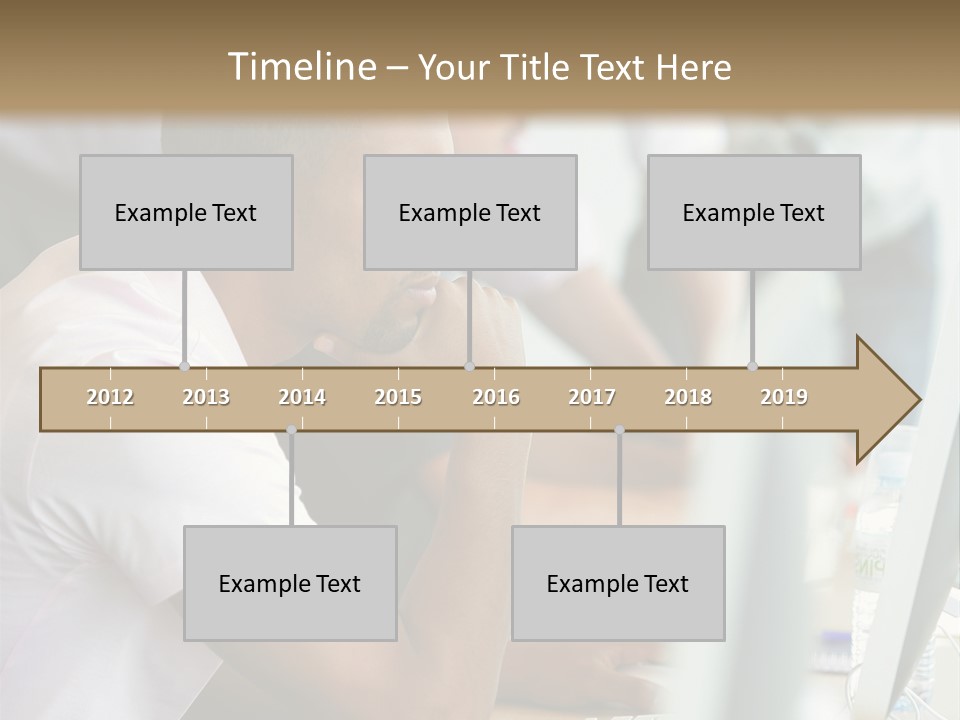 Timeline – Your Title Text Here

Example Text

Example Text

Example Text

2012 2013 2014 2015 2016 2017 2018 2019

Example Text

Example Text